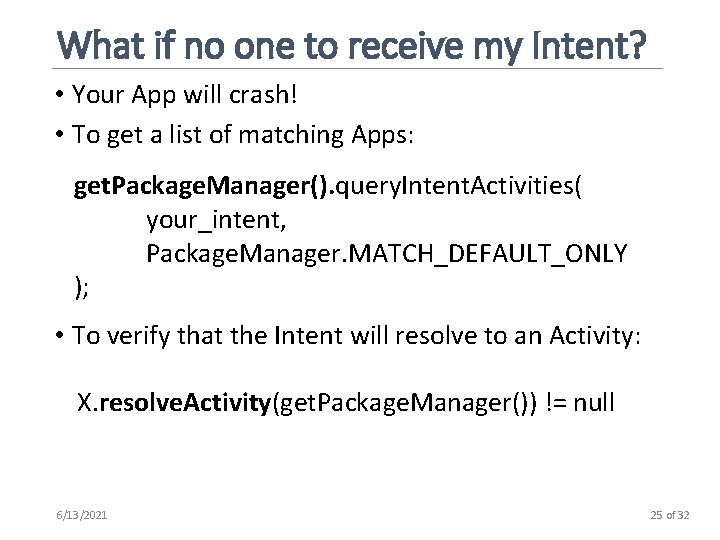 What if no one to receive my Intent?

• Your App will crash!
• To get a list of matching Apps:

getPackageManager().queryIntentActivities(
your_intent,
PackageManager.MATCH_DEFAULT_ONLY
);

• To verify that the Intent will resolve to an Activity:

X.resolveActivity(getPackageManager()) != null

6/13/2021

25 of 32